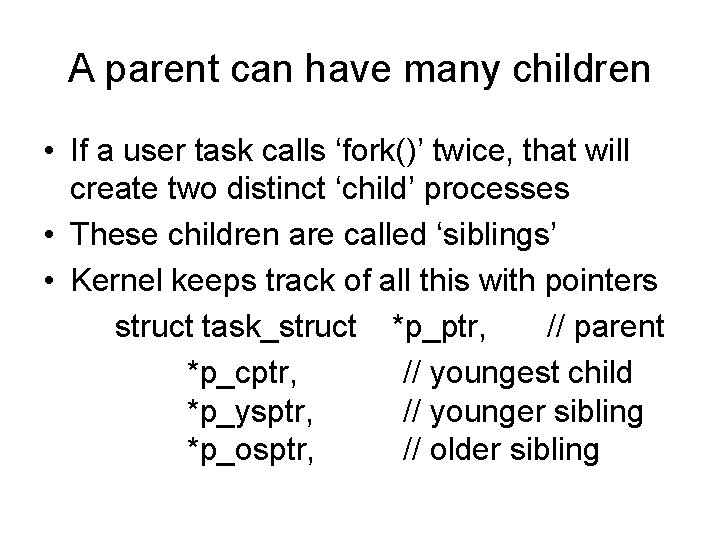 A parent can have many children

• If a user task calls ‘fork()’ twice, that will create two distinct ‘child’ processes
• These children are called ‘siblings’
• Kernel keeps track of all this with pointers

struct task_struct *p_ptr, // parent
*p_cptr, // youngest child
*p_ysptr, // younger sibling
*p_osptr, // older sibling